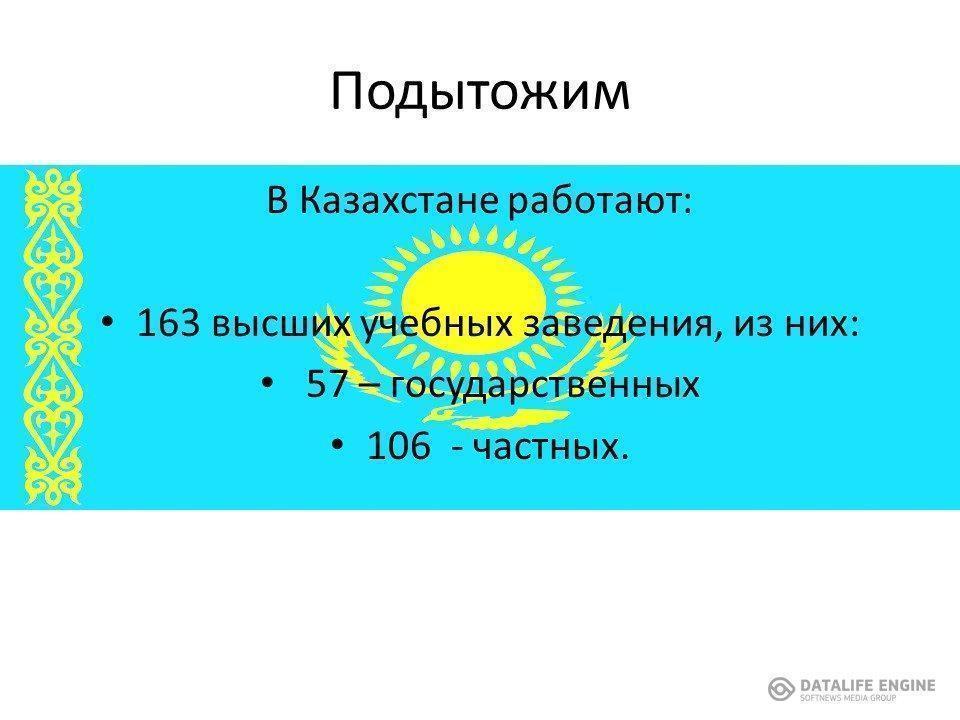 Подытожим

В Казахстане работают:

• 163 высших учебных заведения, из них:
• 57 – государственных
• 106 - частных.

DATALIFE ENGINE
SOFTNEWS MEDIA GROUP